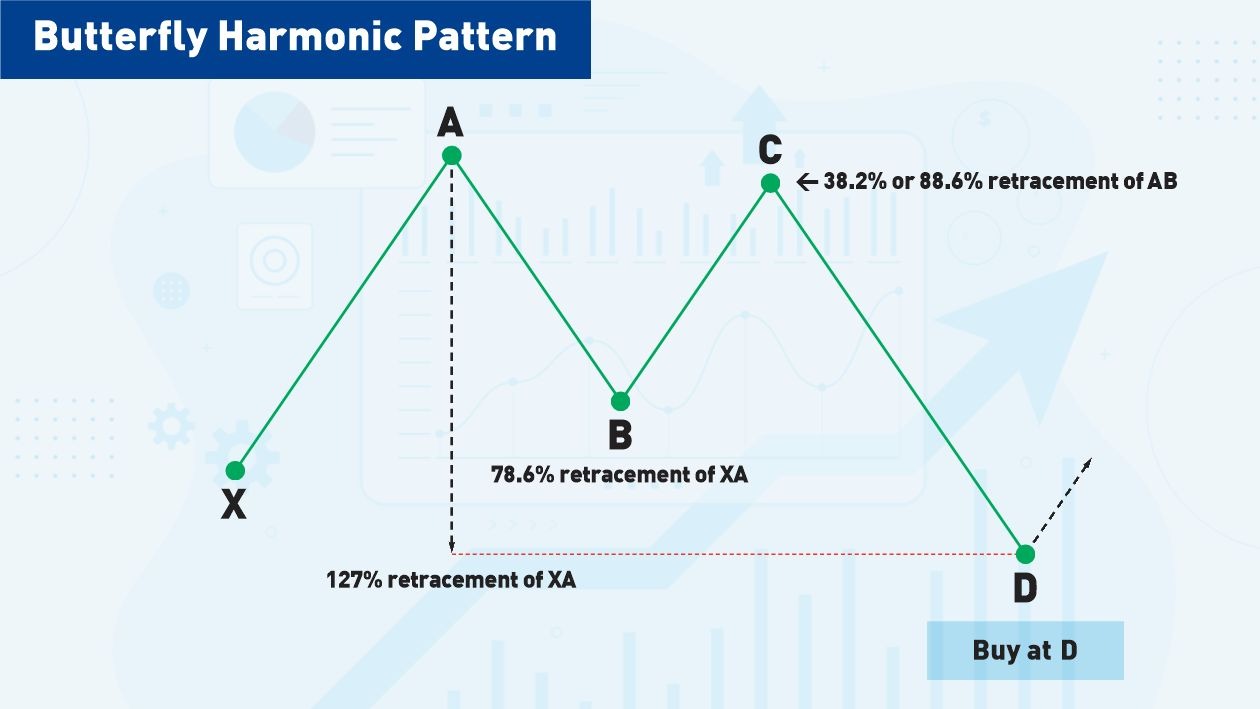 Butterfly Harmonic Pattern

A

C

← 38.2% or 88.6% retracement of AB

B

78.6% retracement of XA

X

127% retracement of XA

D

Buy at D